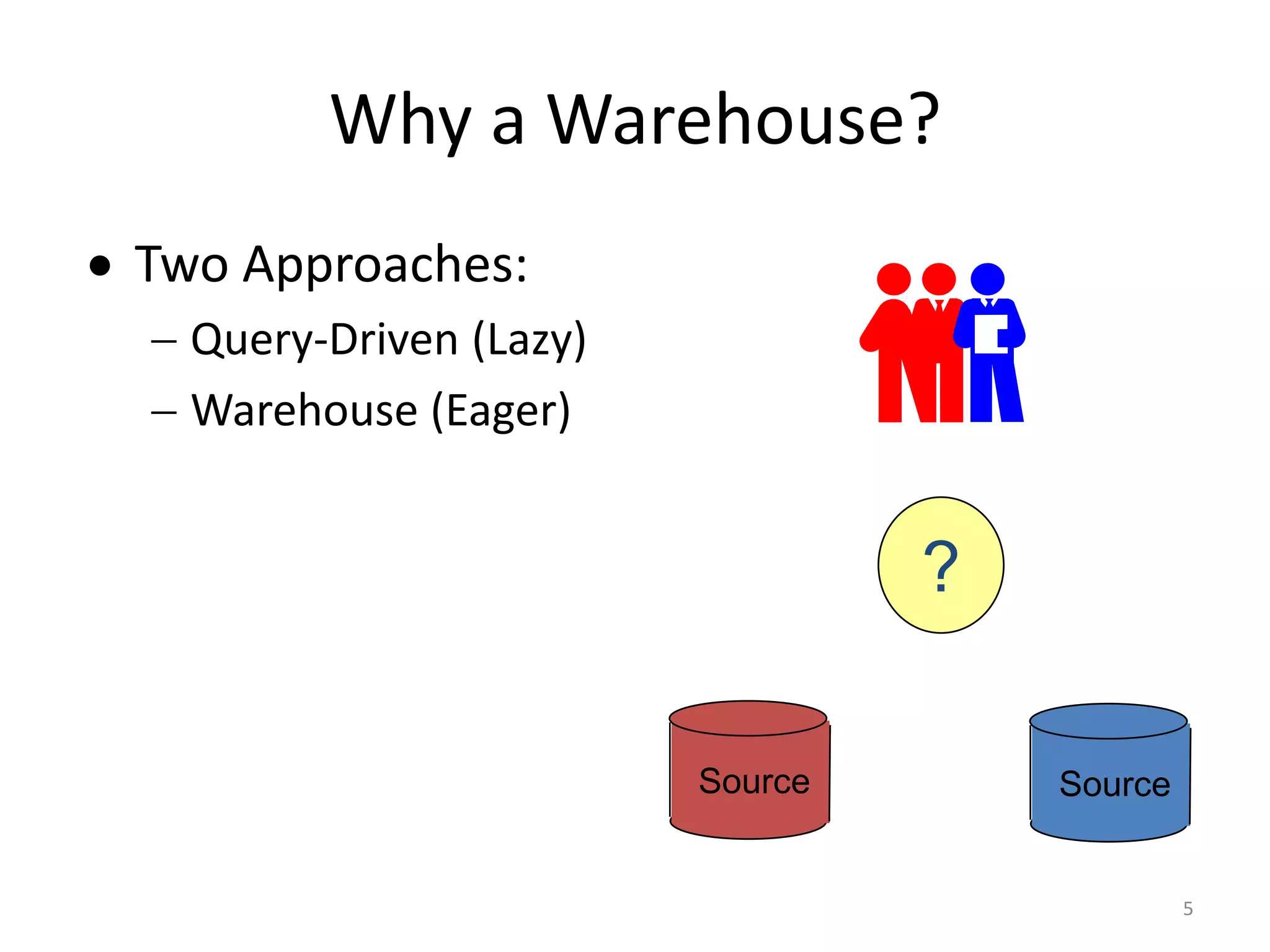 Why a Warehouse?

• Two Approaches:
– Query-Driven (Lazy)
– Warehouse (Eager)

?

Source

Source

5